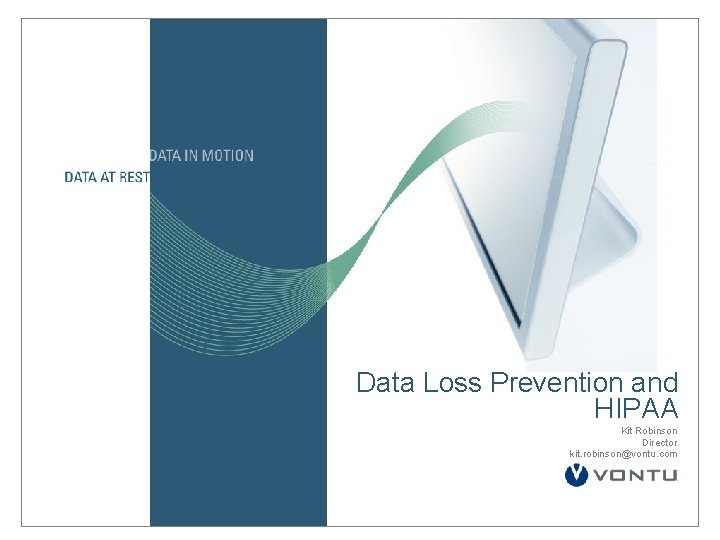 DATA IN MOTION
DATA AT REST

Data Loss Prevention and HIPAA

Kit Robinson
Director
kit.robinson@vontu.com

VONTU